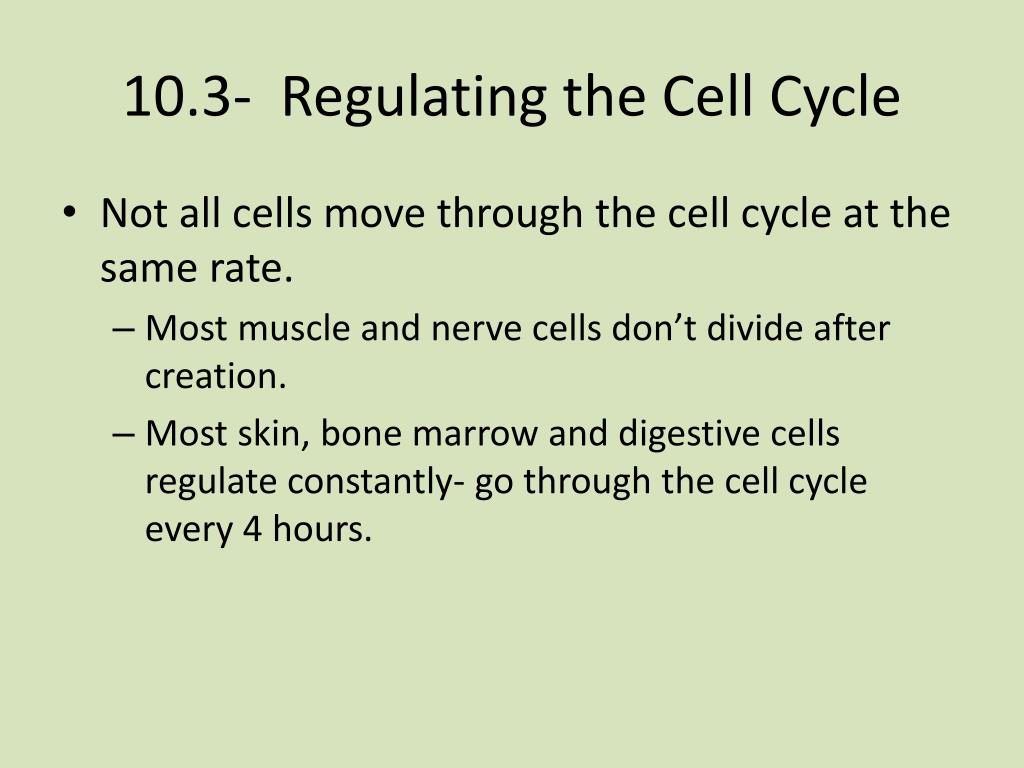 10.3- Regulating the Cell Cycle

• Not all cells move through the cell cycle at the same rate.
– Most muscle and nerve cells don’t divide after creation.
– Most skin, bone marrow and digestive cells regulate constantly- go through the cell cycle every 4 hours.